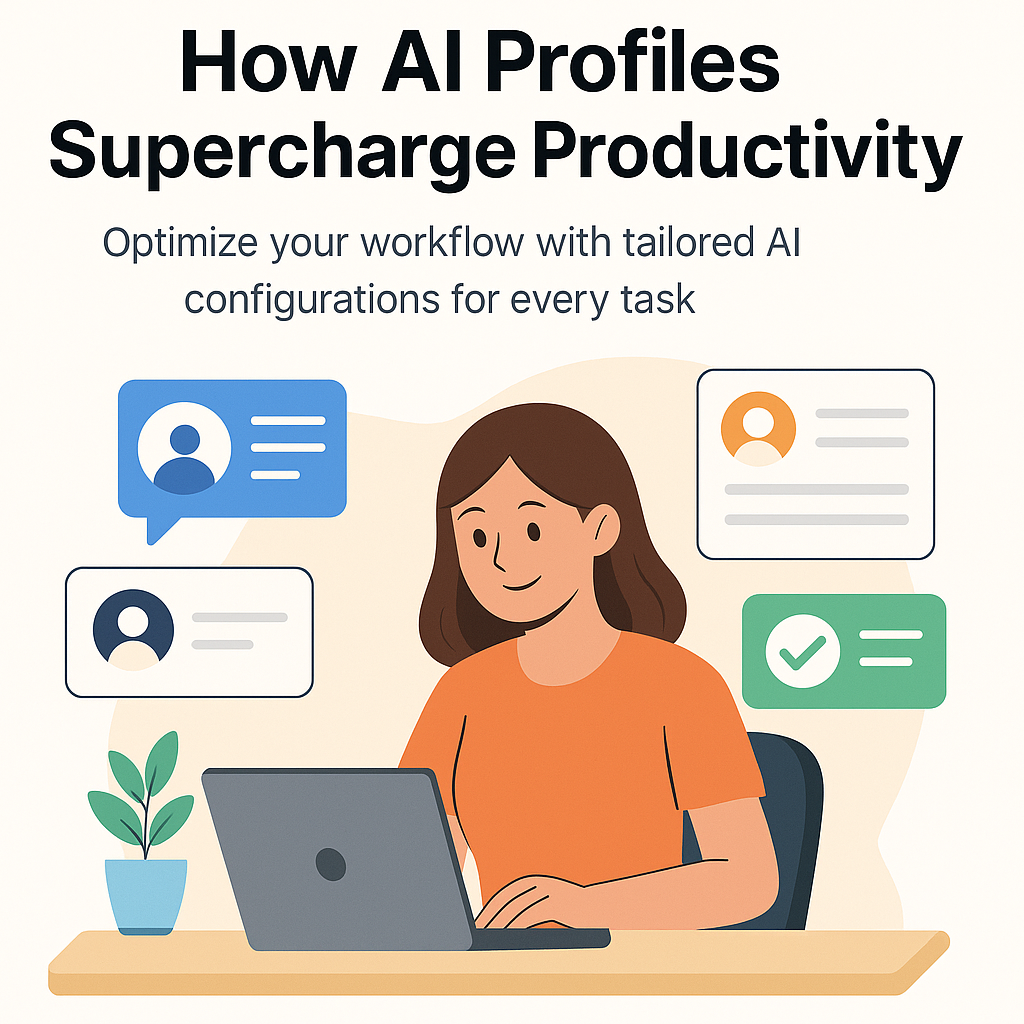 How AI Profiles Supercharge Productivity

Optimize your workflow with tailored AI configurations for every task